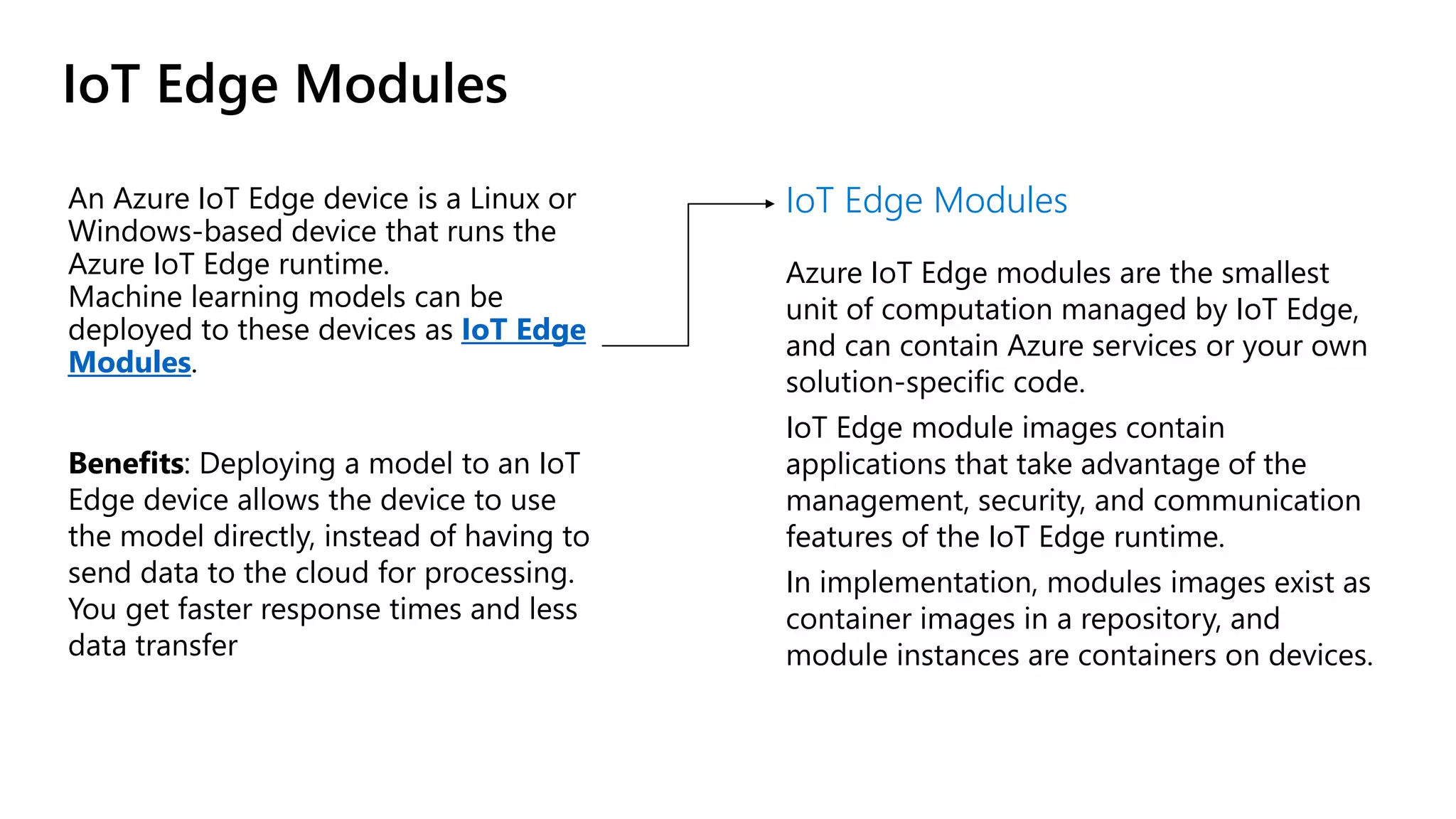 IoT Edge Modules

An Azure IoT Edge device is a Linux or Windows-based device that runs the Azure IoT Edge runtime.
Machine learning models can be deployed to these devices as IoT Edge Modules.

Benefits: Deploying a model to an IoT Edge device allows the device to use the model directly, instead of having to send data to the cloud for processing. You get faster response times and less data transfer

IoT Edge Modules

Azure IoT Edge modules are the smallest unit of computation managed by IoT Edge, and can contain Azure services or your own solution-specific code.

IoT Edge module images contain applications that take advantage of the management, security, and communication features of the IoT Edge runtime.

In implementation, modules images exist as container images in a repository, and module instances are containers on devices.